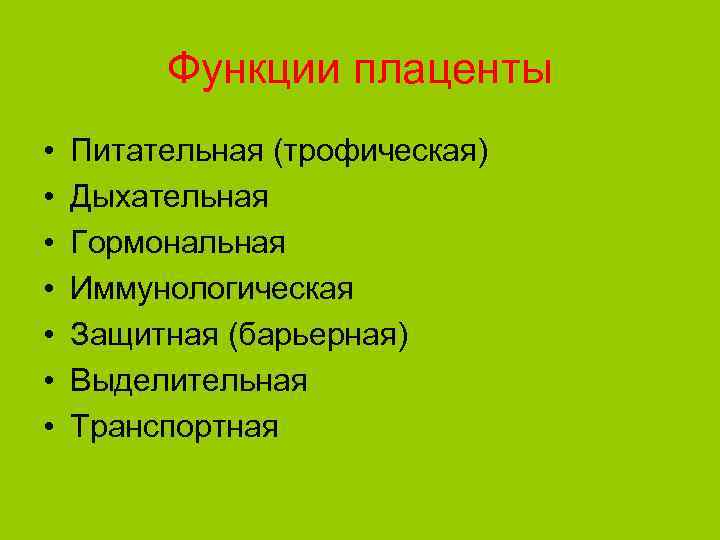 Функции плаценты

• Питательная (трофическая)
• Дыхательная
• Гормональная
• Иммунологическая
• Защитная (барьерная)
• Выделительная
• Транспортная